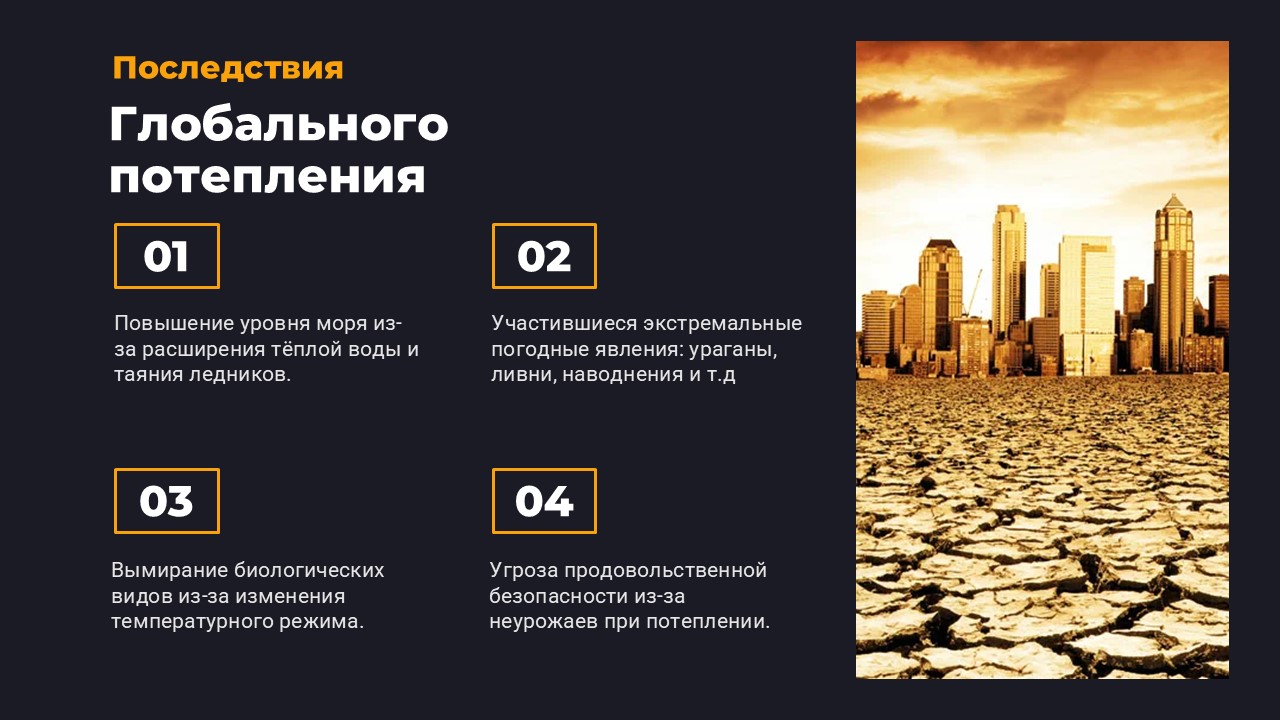 Последствия

Глобального потепления

01

Повышение уровня моря из-за расширения тёплой воды и таяния ледников.

02

Участившиеся экстремальные погодные явления: ураганы, ливни, наводнения и т.д

03

Вымирание биологических видов из-за изменения температурного режима.

04

Угроза продовольственной безопасности из-за неурожаев при потеплении.